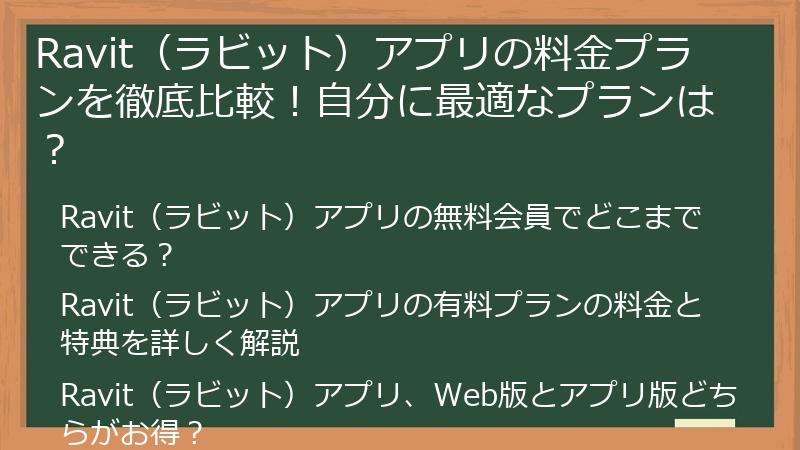 Ravit（ラビット）アプリの料金プランを徹底比較！自分に最適なプランは？

Ravit（ラビット）アプリの無料会員でどこまでできる？

Ravit（ラビット）アプリの有料プランの料金と特典を詳しく解説

Ravit（ラビット）アプリ、Web版とアプリ版どちらがお得？